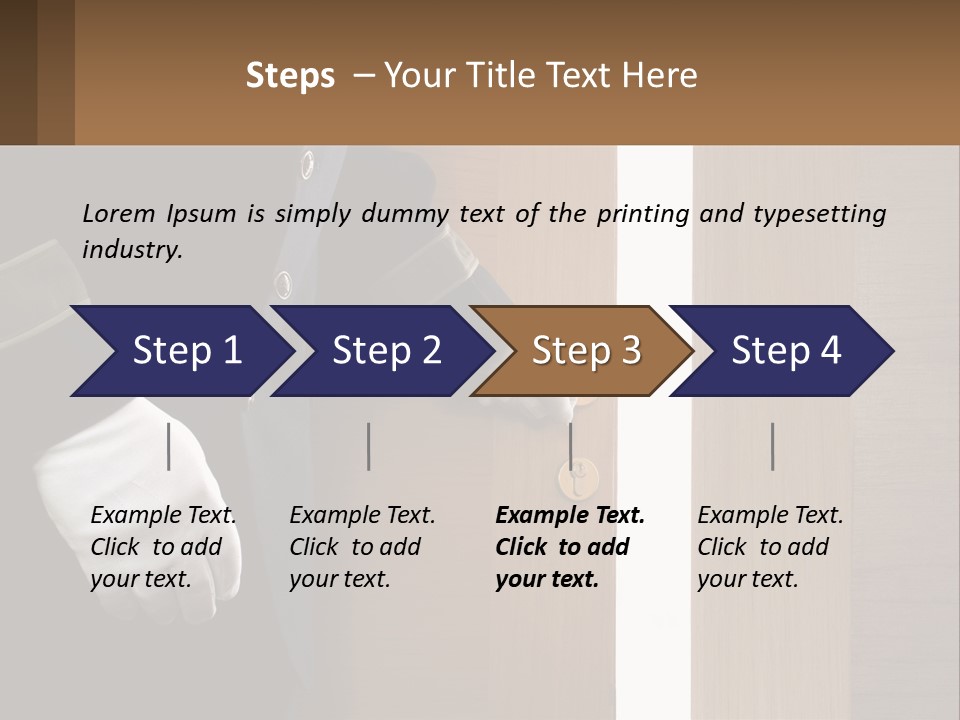 Steps – Your Title Text Here

Lorem Ipsum is simply dummy text of the printing and typesetting industry.

Step 1

Step 2

Step 3

Step 4

Example Text. Click to add your text.

Example Text. Click to add your text.

Example Text. Click to add your text.

Example Text. Click to add your text.